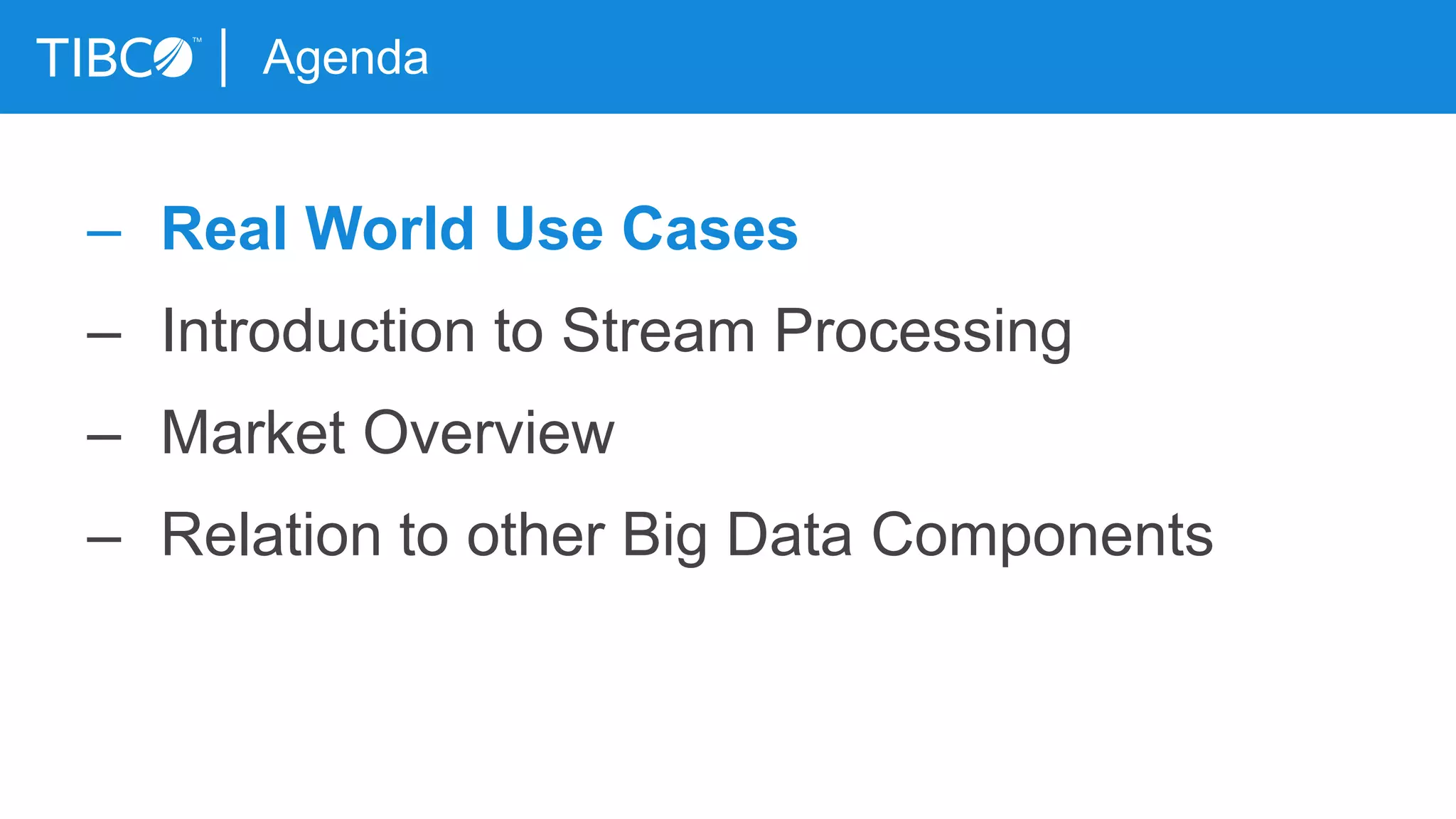 TIBCO™ | Agenda

– Real World Use Cases
– Introduction to Stream Processing
– Market Overview
– Relation to other Big Data Components